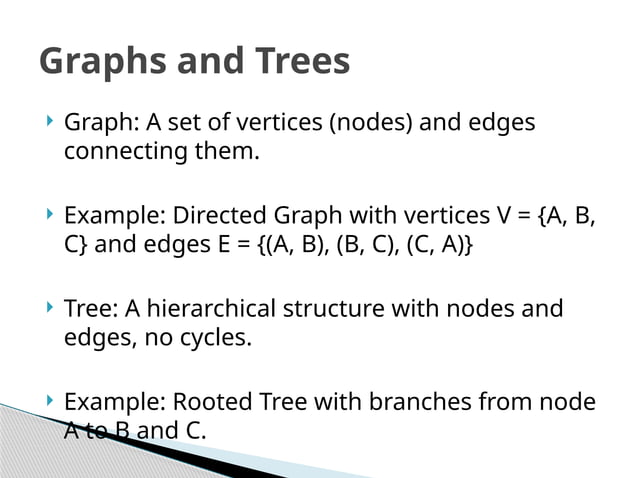 Graphs and Trees

Graph: A set of vertices (nodes) and edges connecting them.

Example: Directed Graph with vertices V = {A, B, C} and edges E = {(A, B), (B, C), (C, A)}

Tree: A hierarchical structure with nodes and edges, no cycles.

Example: Rooted Tree with branches from node A to B and C.